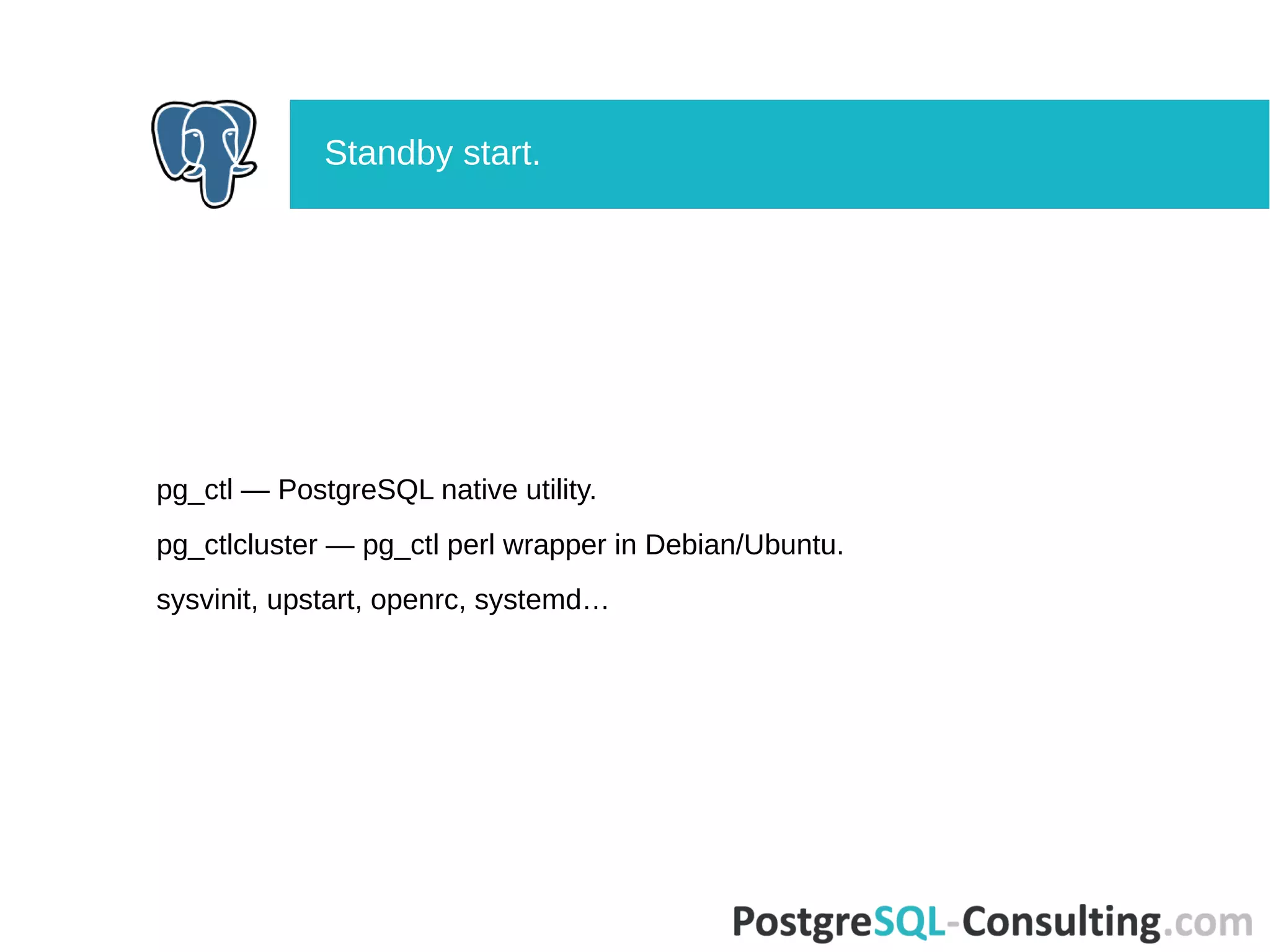 Standby start.

pg_ctl — PostgreSQL native utility.

pg_ctlcluster — pg_ctl perl wrapper in Debian/Ubuntu.

sysvinit, upstart, openrc, systemd…

PostgreSQL-Consulting.com